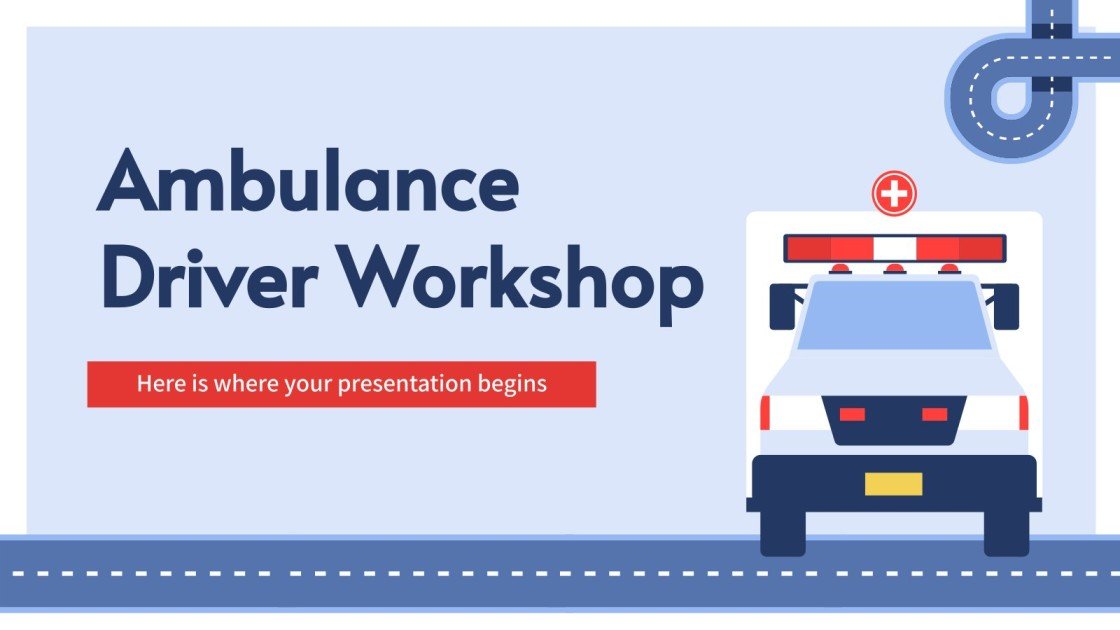 Ambulance Driver Workshop

Here is where your presentation begins